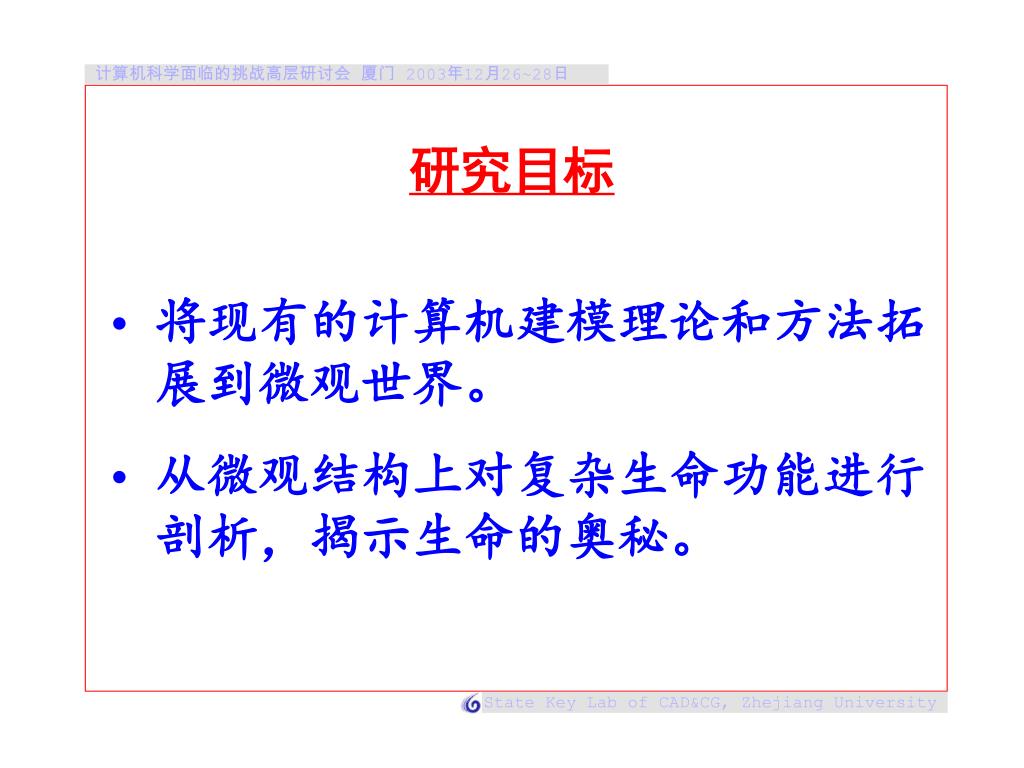 计算机科学面临的挑战高层研讨会 厦门 2003年12月26~28日

研究目标

• 将现有的计算机建模理论和方法拓展到微观世界。

• 从微观结构上对复杂生命功能进行剖析，揭示生命的奥秘。

State Key Lab of CAD&CG, Zhejiang University